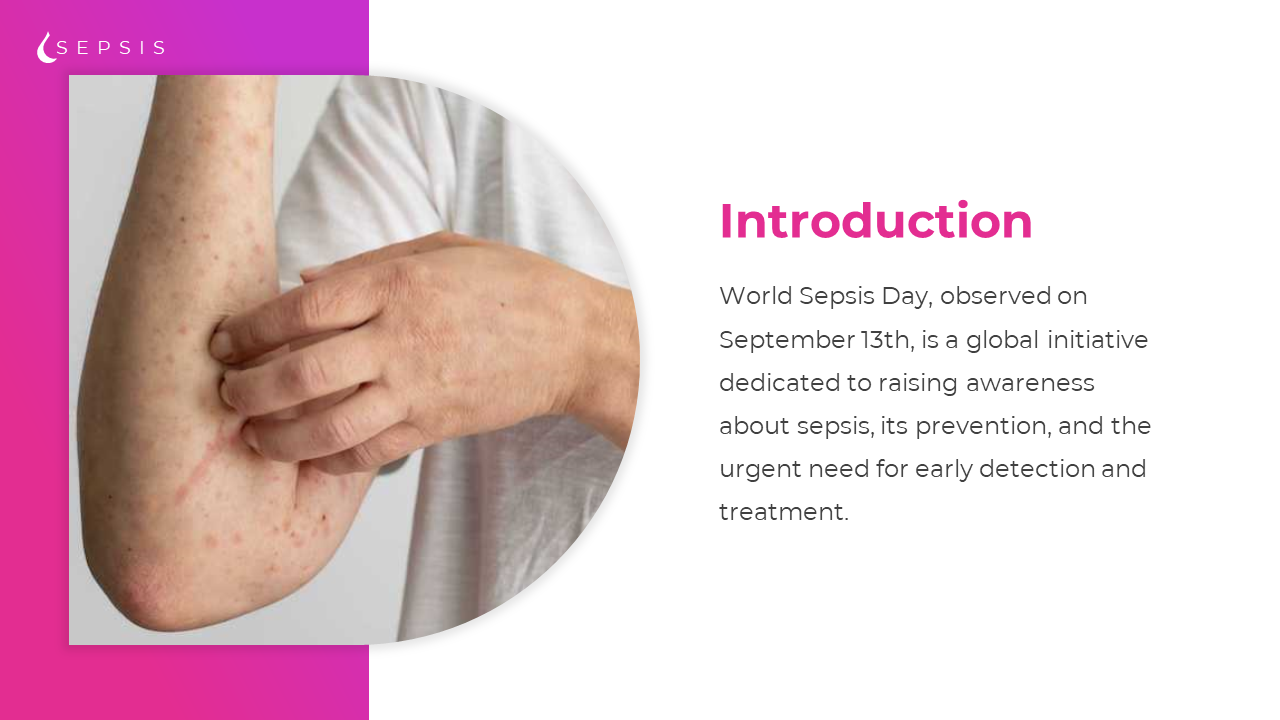 SEPSIS

Introduction

World Sepsis Day, observed on September 13th, is a global initiative dedicated to raising awareness about sepsis, its prevention, and the urgent need for early detection and treatment.